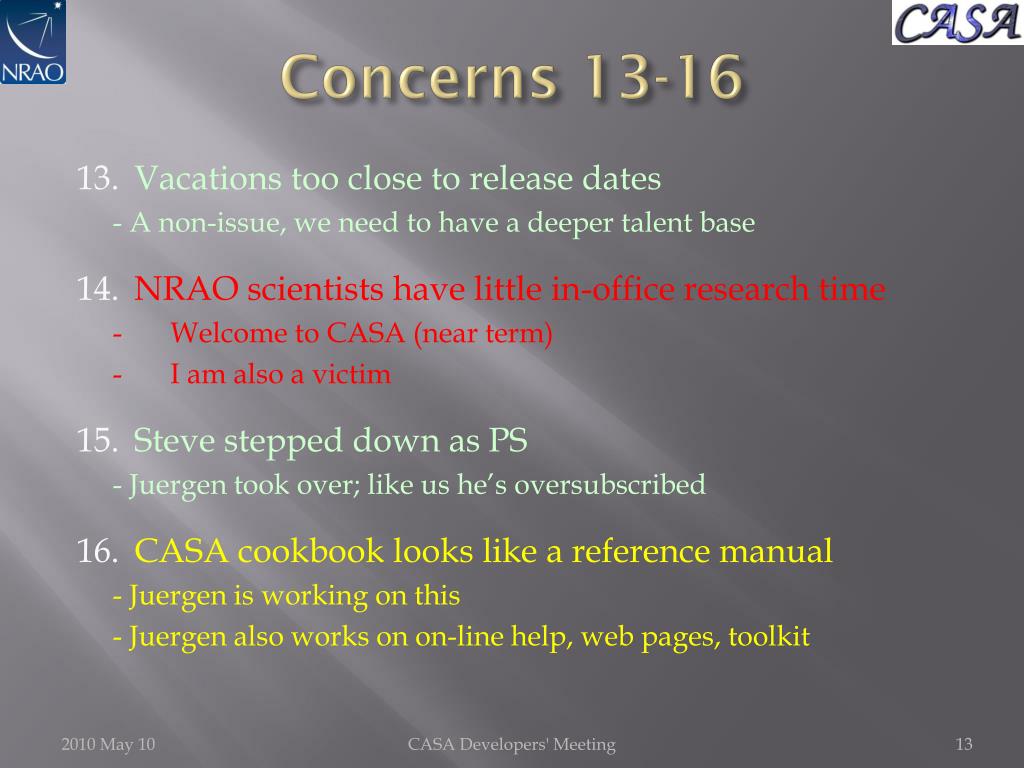 NRAO

CASA

Concerns 13-16

13. Vacations too close to release dates
- A non-issue, we need to have a deeper talent base

14. NRAO scientists have little in-office research time
- Welcome to CASA (near term)
- I am also a victim

15. Steve stepped down as PS
- Juergen took over; like us he's oversubscribed

16. CASA cookbook looks like a reference manual
- Juergen is working on this
- Juergen also works on on-line help, web pages, toolkit

2010 May 10

CASA Developers' Meeting

13